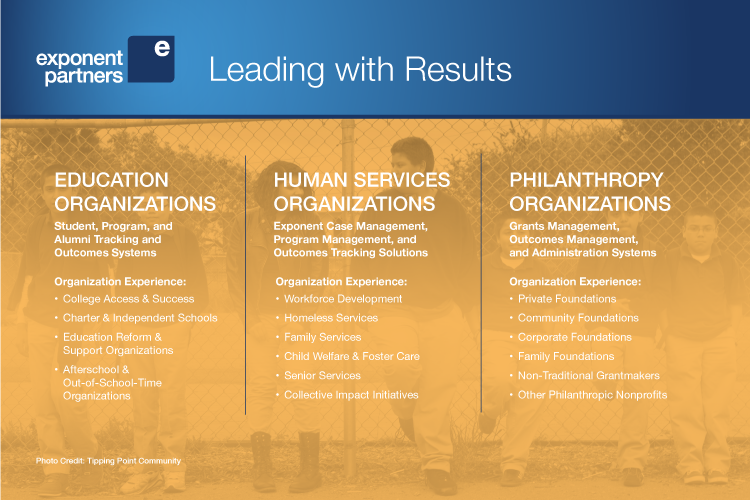 exponent partners

e

Leading with Results

EDUCATION ORGANIZATIONS

Student, Program, and Alumni Tracking and Outcomes Systems

Organization Experience:
• College Access & Success
• Charter & Independent Schools
• Education Reform & Support Organizations
• Afterschool & Out-of-School-Time Organizations

HUMAN SERVICES ORGANIZATIONS

Exponent Case Management, Program Management, and Outcomes Tracking Solutions

Organization Experience:
• Workforce Development
• Homeless Services
• Family Services
• Child Welfare & Foster Care
• Senior Services
• Collective Impact Initiatives

PHILANTHROPY ORGANIZATIONS

Grants Management, Outcomes Management, and Administration Systems

Organization Experience:
• Private Foundations
• Community Foundations
• Corporate Foundations
• Family Foundations
• Non-Traditional Grantmakers
• Other Philanthropic Nonprofits

Photo Credit: Tipping Point Community